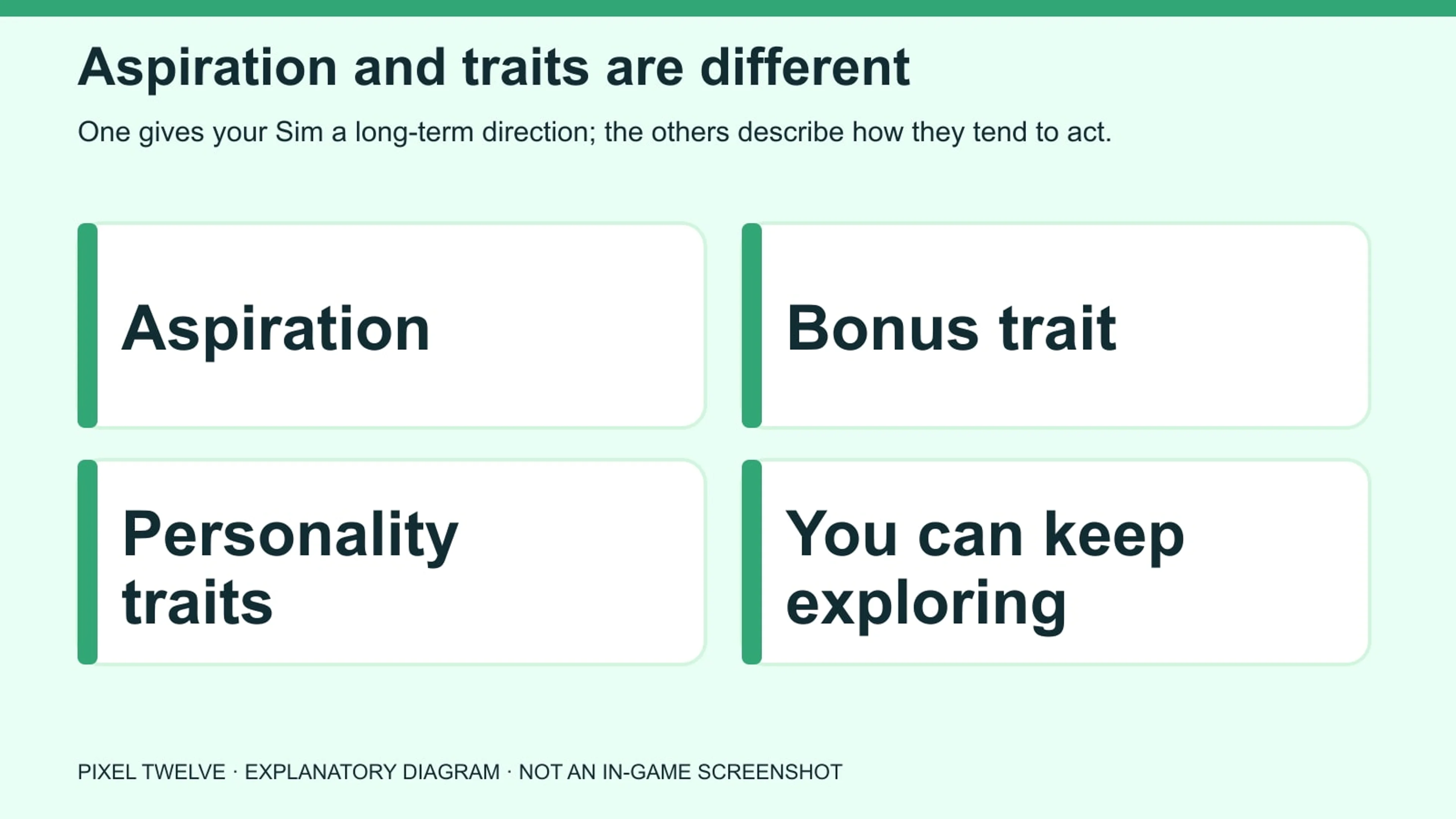 Aspiration and traits are different

One gives your Sim a long-term direction; the others describe how they tend to act.

Aspiration

Bonus trait

Personality traits

You can keep exploring

PIXEL TWELVE · EXPLANATORY DIAGRAM · NOT AN IN-GAME SCREENSHOT